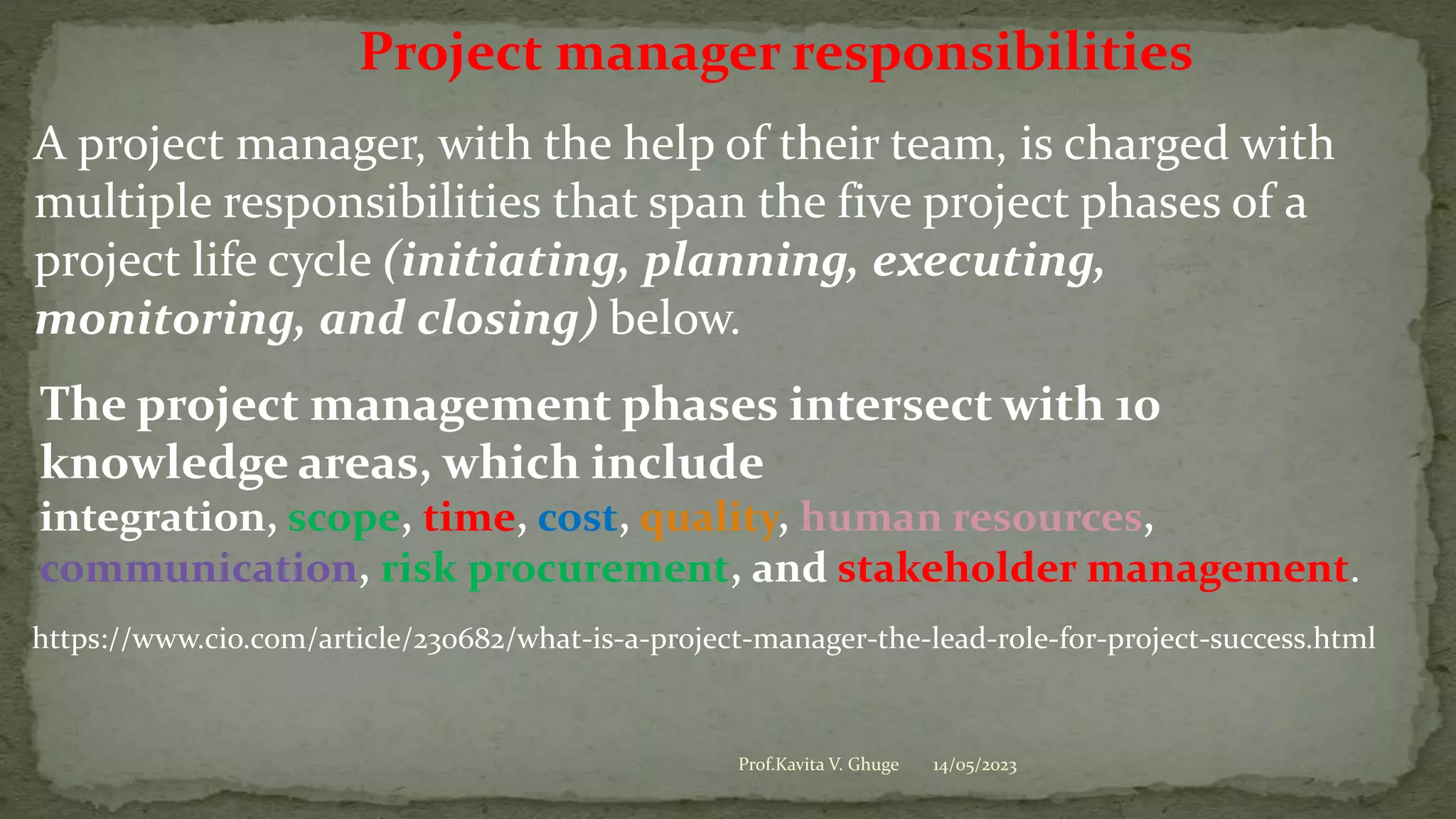 Project manager responsibilities

A project manager, with the help of their team, is charged with multiple responsibilities that span the five project phases of a project life cycle (initiating, planning, executing, monitoring, and closing) below.

The project management phases intersect with 10 knowledge areas, which include integration, scope, time, cost, quality, human resources, communication, risk procurement, and stakeholder management.

https://www.cio.com/article/230682/what-is-a-project-manager-the-lead-role-for-project-success.html

Prof.Kavita V. Ghuge 14/05/2023